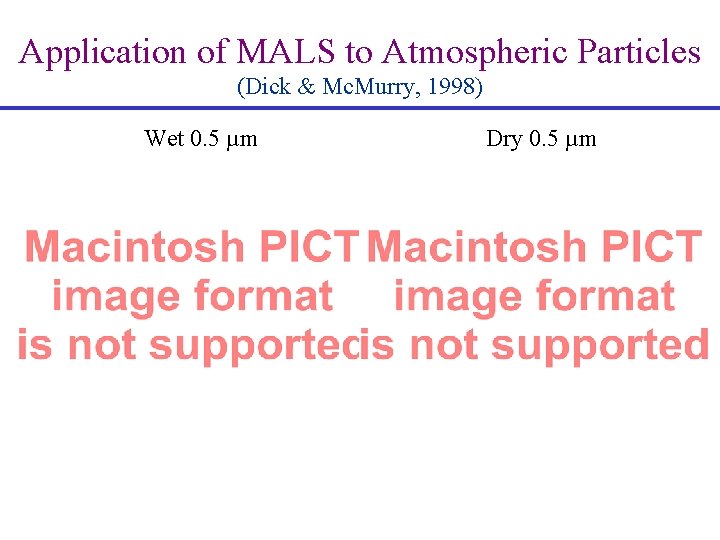 Application of MALS to Atmospheric Particles
(Dick & McMurry, 1998)

Wet 0.5 μm

Macintosh PICT image format is not supportec

Dry 0.5 μm

Macintosh PICT image format is not supported